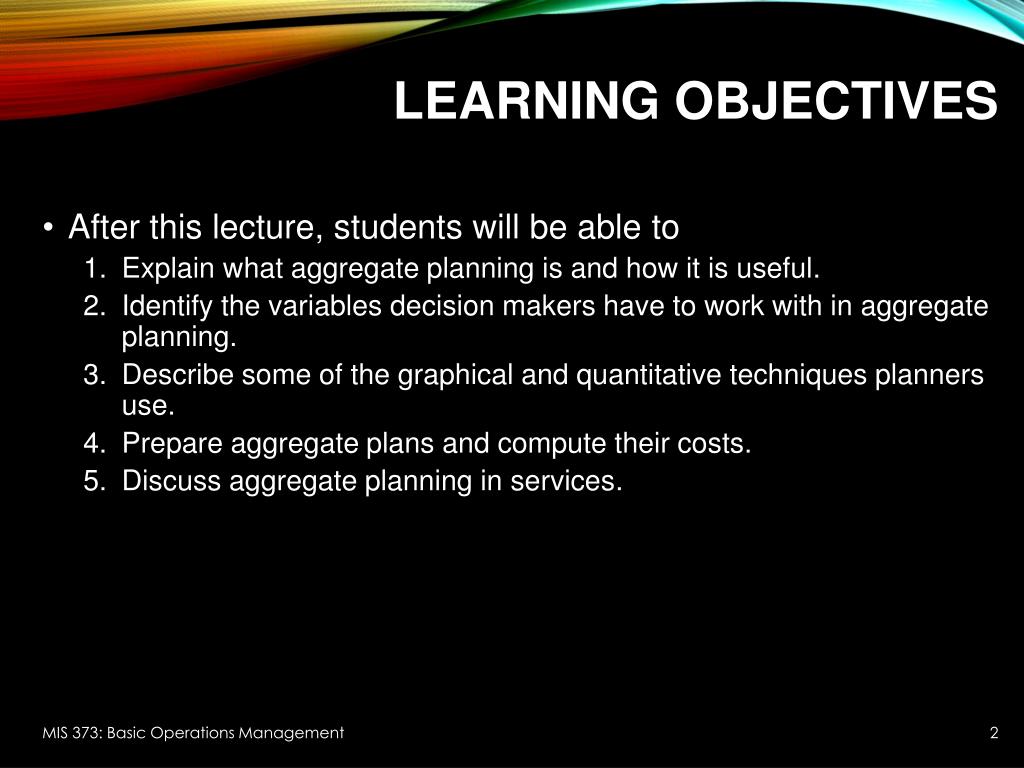 LEARNING OBJECTIVES

• After this lecture, students will be able to
1. Explain what aggregate planning is and how it is useful.
2. Identify the variables decision makers have to work with in aggregate planning.
3. Describe some of the graphical and quantitative techniques planners use.
4. Prepare aggregate plans and compute their costs.
5. Discuss aggregate planning in services.

MIS 373: Basic Operations Management

2